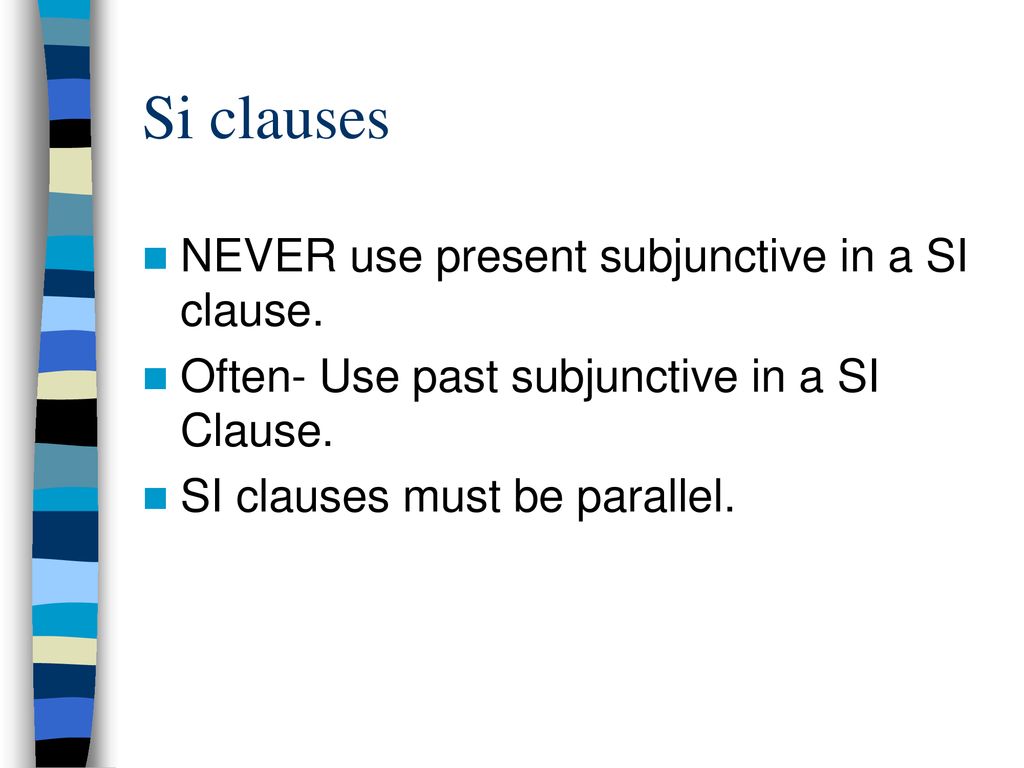 Si clauses

NEVER use present subjunctive in a SI clause.

Often- Use past subjunctive in a SI Clause.

SI clauses must be parallel.